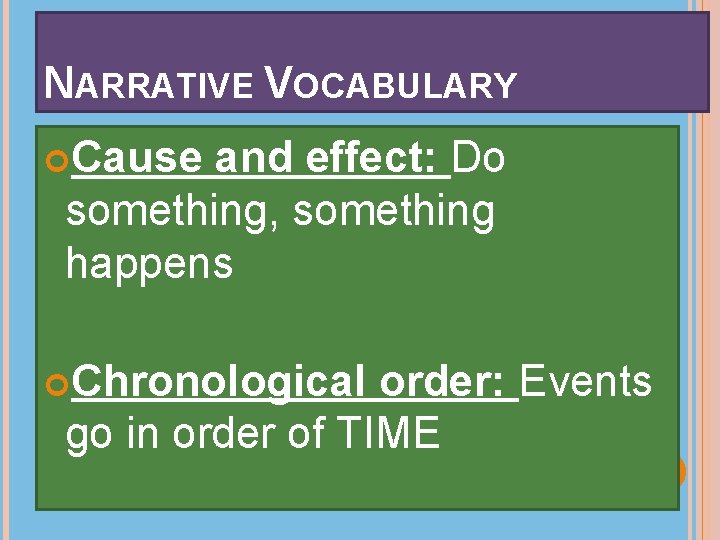 NARRATIVE VOCABULARY

Cause and effect: Do something, something happens

Chronological order: Events go in order of TIME